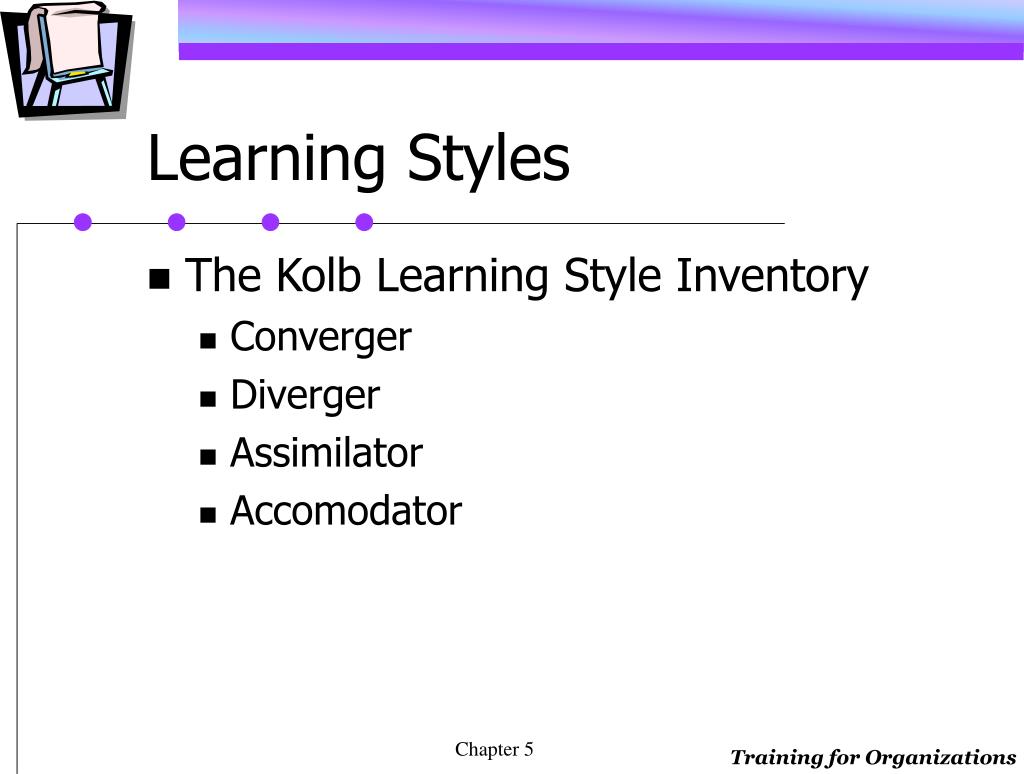 Learning Styles

- The Kolb Learning Style Inventory
  - Converger
  - Diverger
  - Assimilator
  - Accomodator

Chapter 5

Training for Organizations